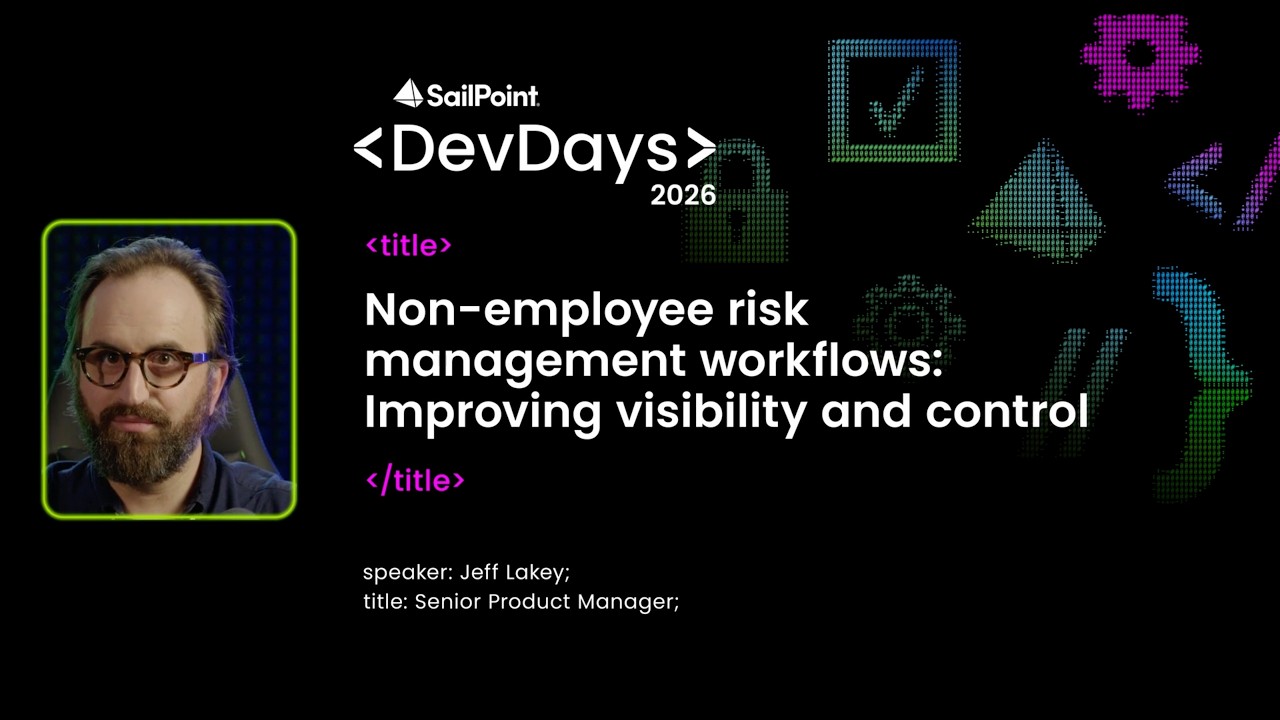 SailPoint
<DevDays>
2026

<title>

Non-employee risk management workflows: Improving visibility and control

</title>

speaker: Jeff Lakey;
title: Senior Product Manager;